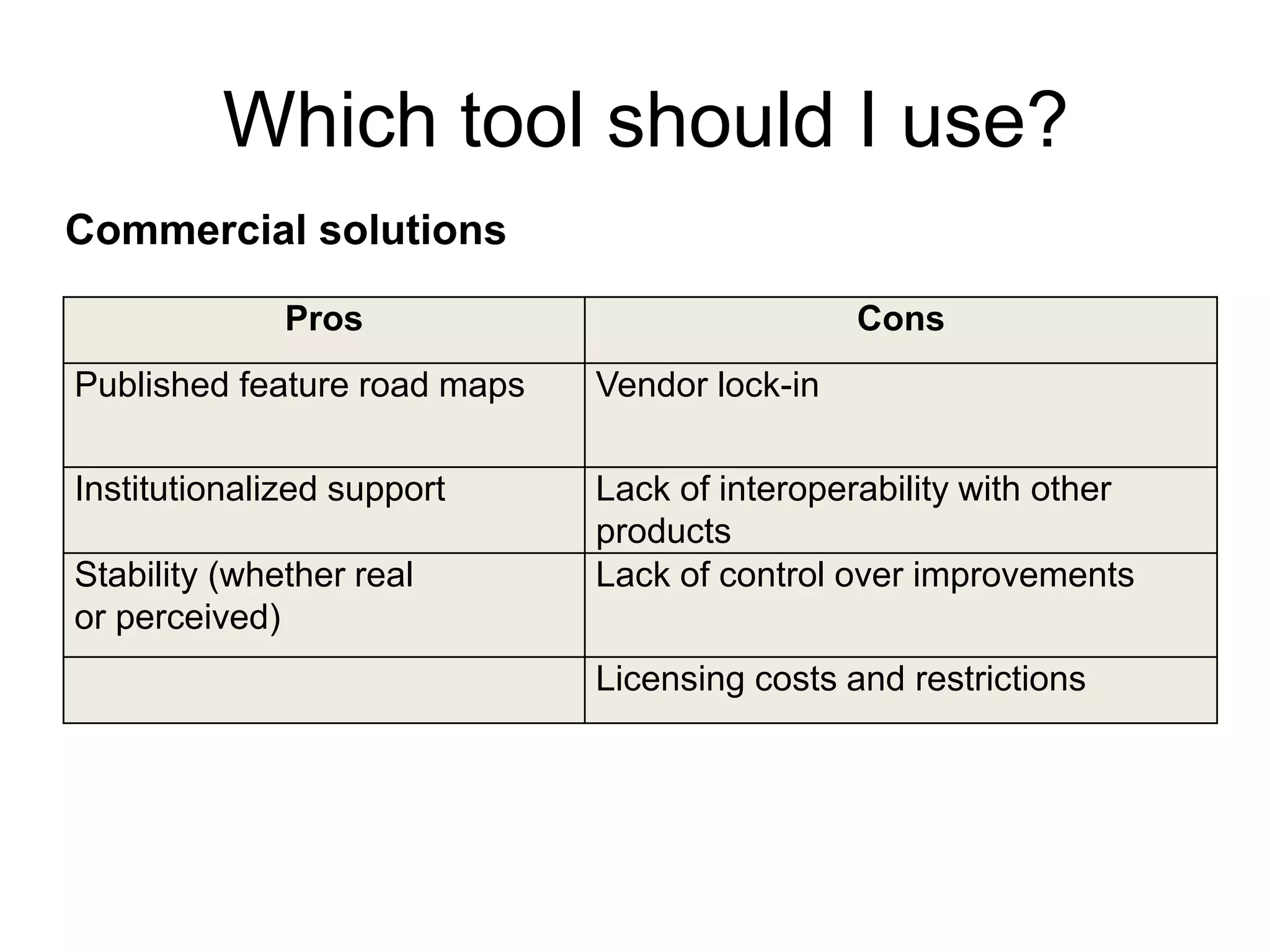 Which tool should I use?

Commercial solutions

| Pros | Cons |
|---|---|
| Published feature road maps | Vendor lock-in |
| Institutionalized support | Lack of interoperability with other products |
| Stability (whether real or perceived) | Lack of control over improvements |
| | Licensing costs and restrictions |